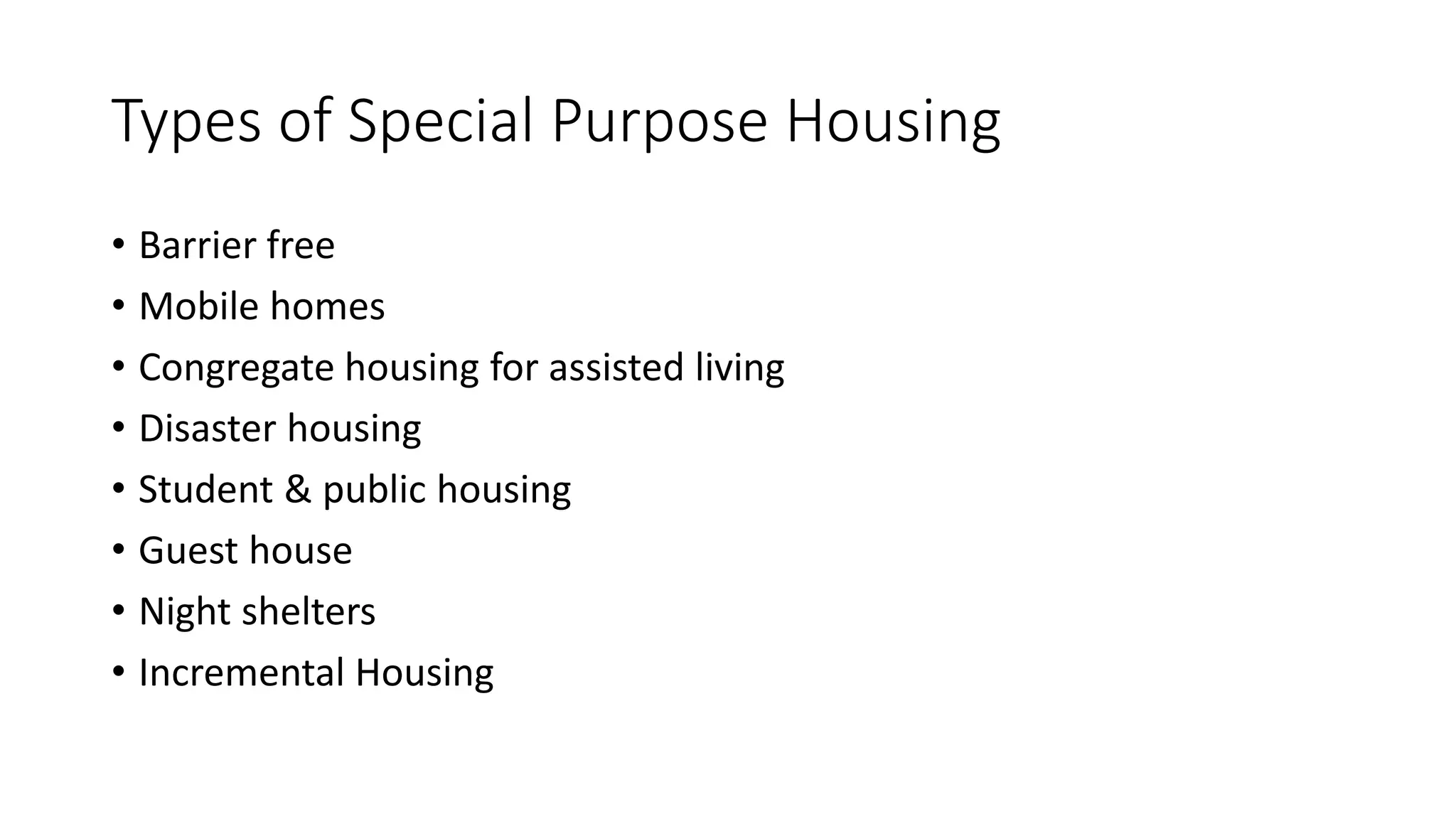 Types of Special Purpose Housing

• Barrier free
• Mobile homes
• Congregate housing for assisted living
• Disaster housing
• Student & public housing
• Guest house
• Night shelters
• Incremental Housing